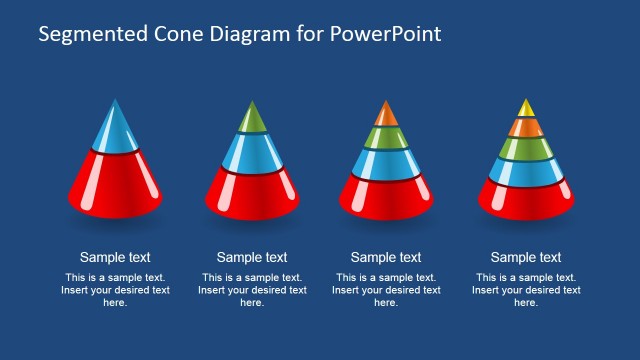 Segmented Cone Diagram for PowerPoint

Sample text

This is a sample text. Insert your desired text here.

Sample text

This is a sample text. Insert your desired text here.

Sample text

This is a sample text. Insert your desired text here.

Sample text

This is a sample text. Insert your desired text here.